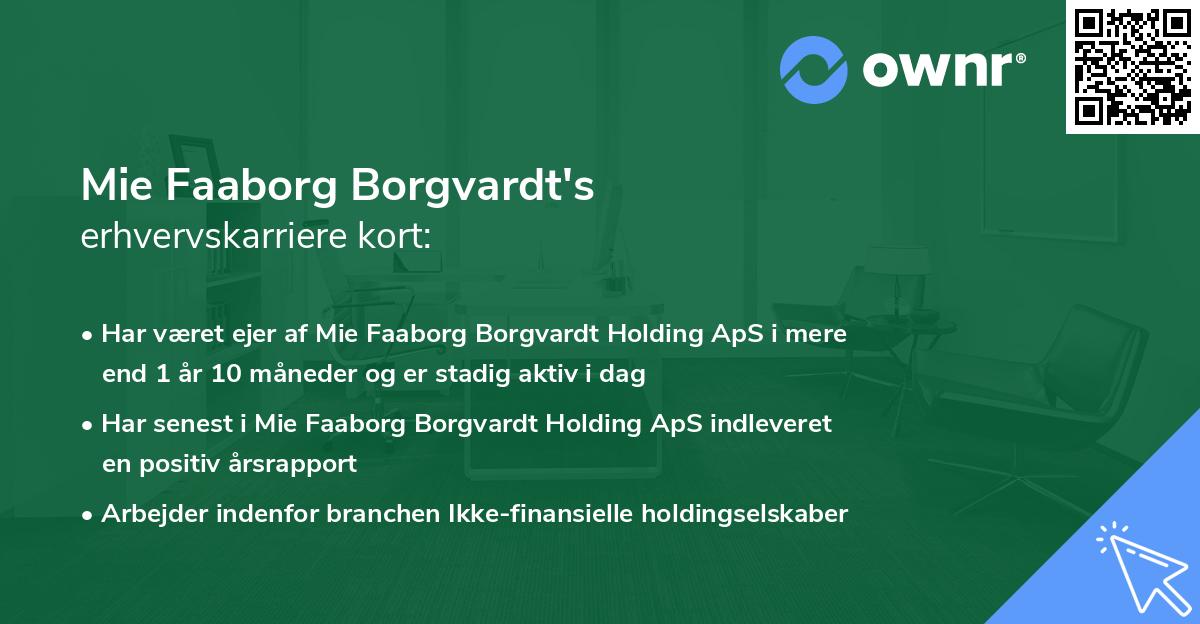 ownr®

Mie Faaborg Borgvardt's
erhvervskarriere kort:

• Har været ejer af Mie Faaborg Borgvardt Holding ApS i mere end 1 år 10 måneder og er stadig aktiv i dag

• Har senest i Mie Faaborg Borgvardt Holding ApS indleveret en positiv årsrapport

• Arbejder indenfor branchen Ikke-finansielle holdingselskaber